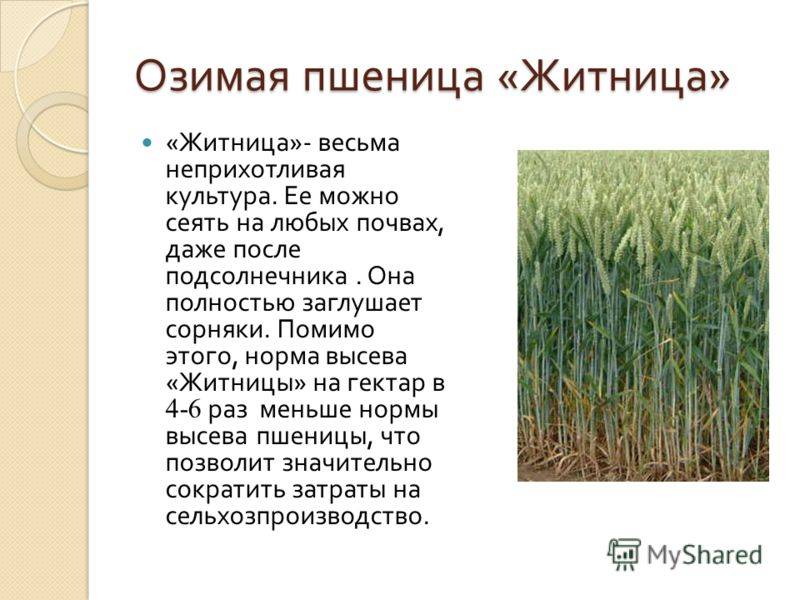 Озимая пшеница «Житница»

«Житница»- весьма неприхотливая культура. Ее можно сеять на любых почвах, даже после подсолнечника . Она полностью заглушает сорняки. Помимо этого, норма высева «Житницы» на гектар в 4-6 раз меньше нормы высева пшеницы, что позволит значительно сократить затраты на сельхозпроизводство.

MyShared